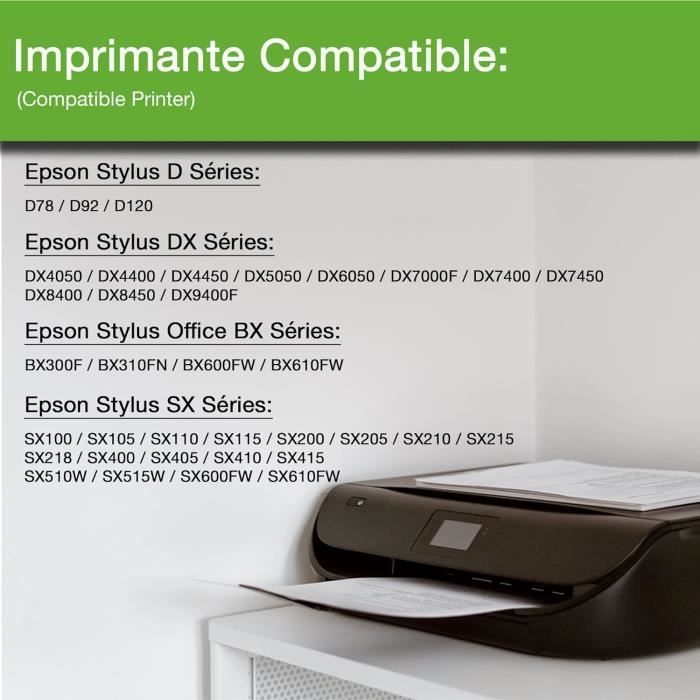 Imprimante Compatible:
(Compatible Printer)

Epson Stylus D Séries:

D78 / D92 / D120

Epson Stylus DX Séries:

DX4050 / DX4400 / DX4450 / DX5050 / DX6050 / DX7000F / DX7400 / DX7450 DX8400 / DX8450 / DX9400F

Epson Stylus Office BX Séries:

BX300F / BX310FN / BX600FW / BX610FW

Epson Stylus SX Séries:

SX100 / SX105 / SX110 / SX115 / SX200 / SX205 / SX210 / SX215 SX218 / SX400 / SX405 / SX410 / SX415 SX510W / SX515W / SX600FW / SX610FW